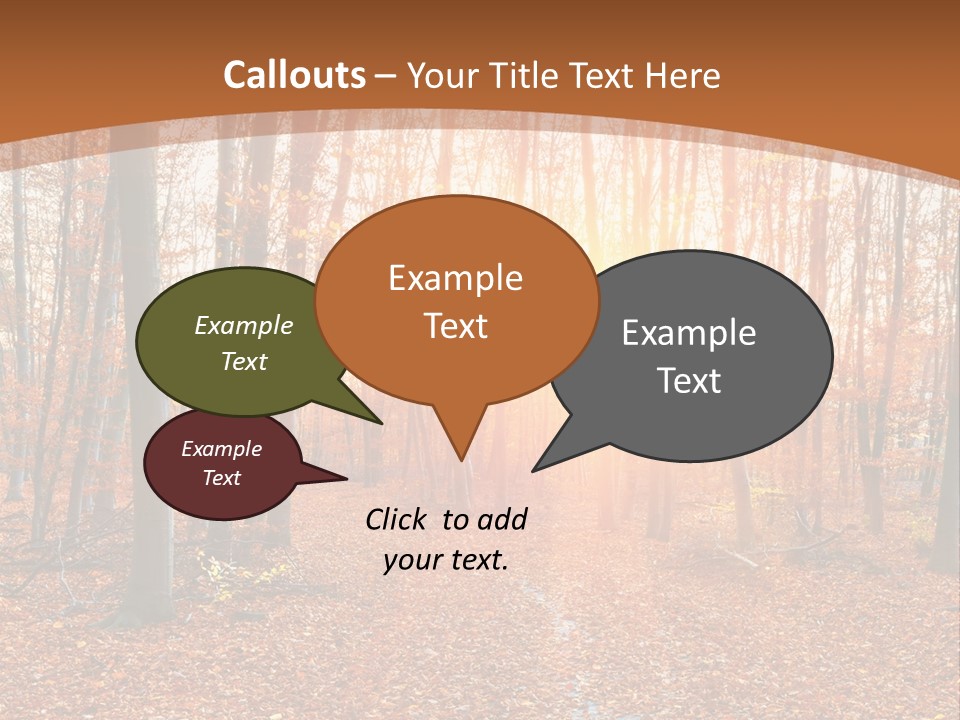 Callouts – Your Title Text Here

Example Text

Example Text

Example Text

Example Text

Click to add your text.